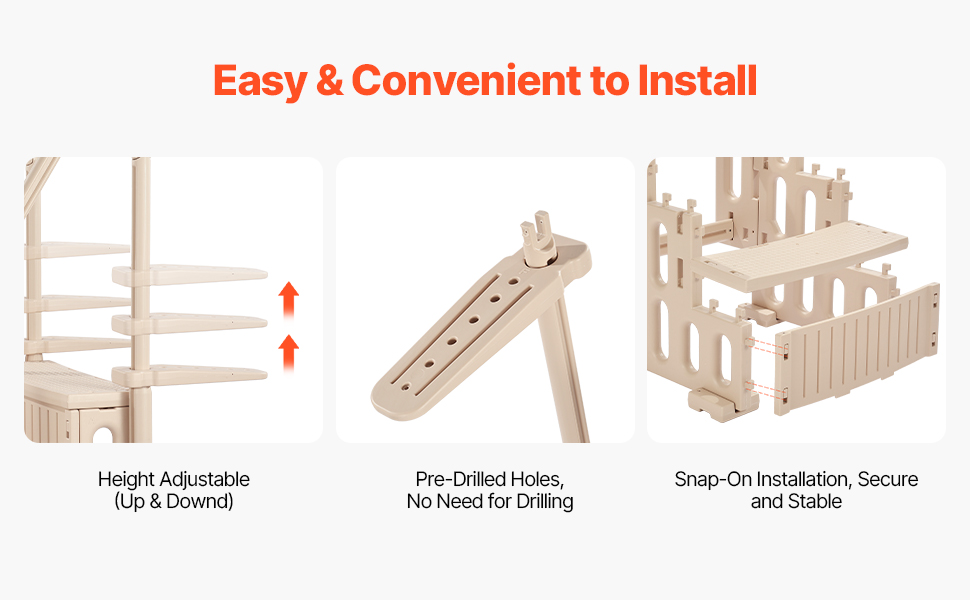 Easy & Convenient to Install

Height Adjustable
(Up & Downd)

Pre-Drilled Holes,
No Need for Drilling

Snap-On Installation, Secure
and Stable